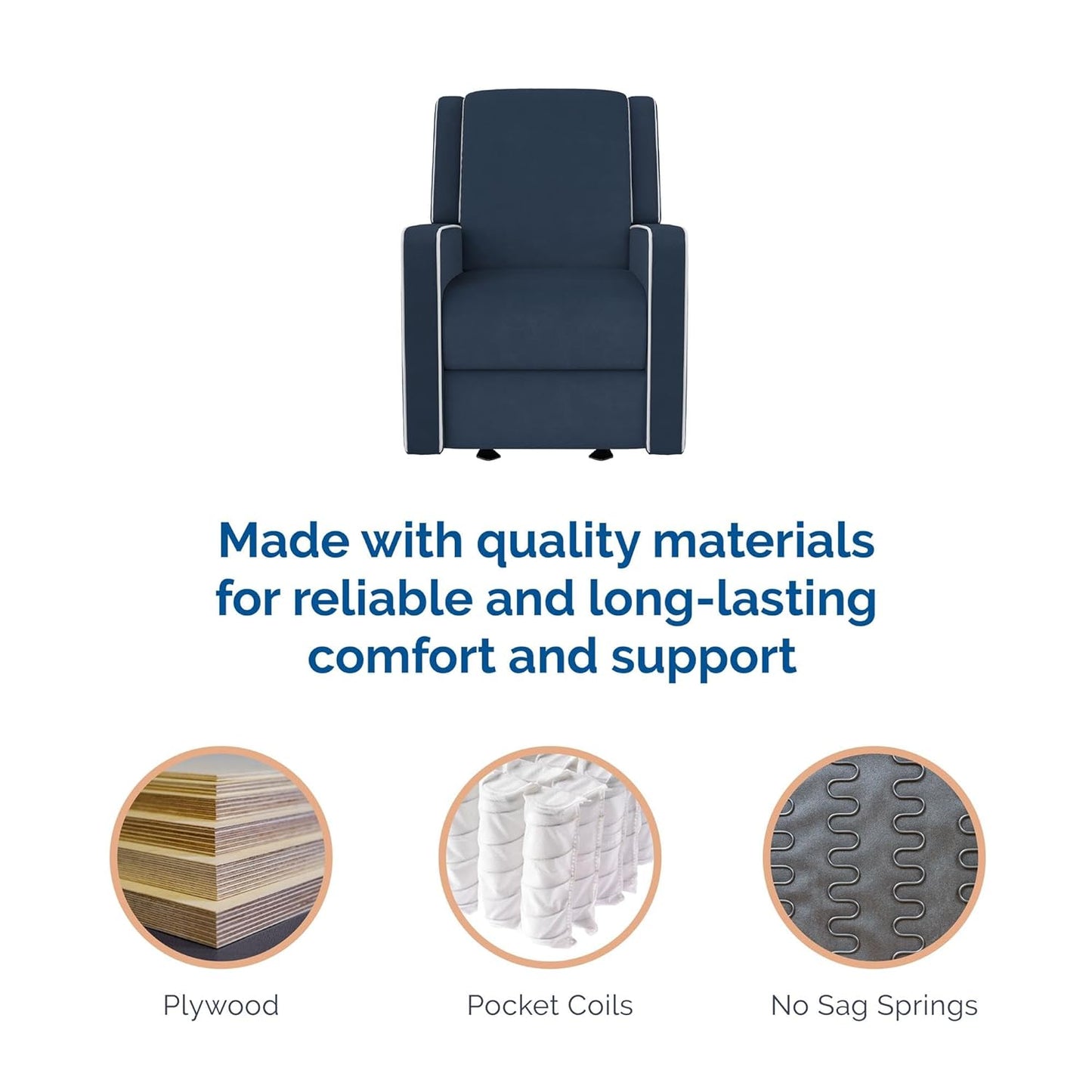 Made with quality materials for reliable and long-lasting comfort and support

Plywood

Pocket Coils

No Sag Springs